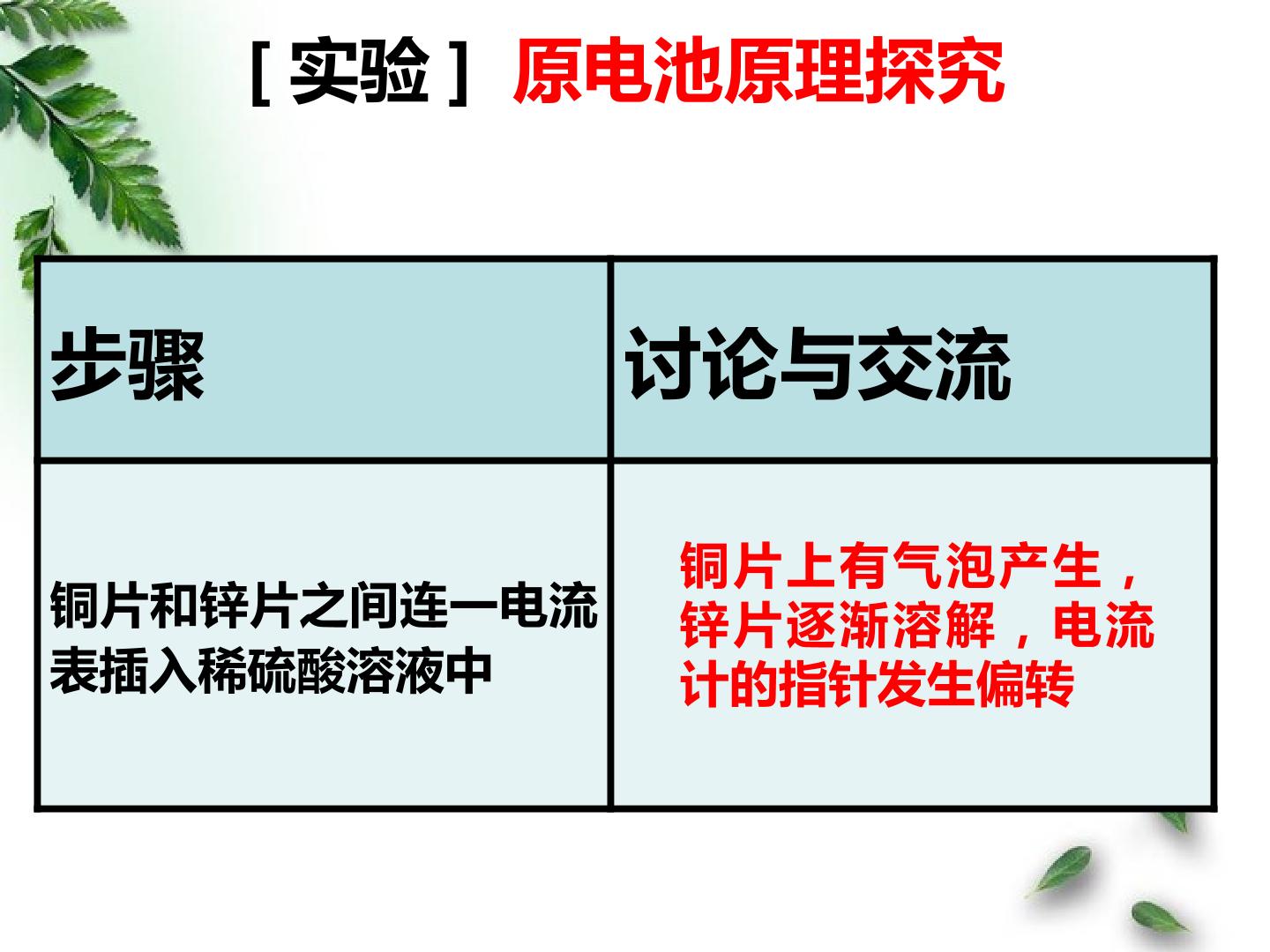 [实验] 原电池原理探究

| 步骤 | 讨论与交流 |
|---|---|
| 铜片和锌片之间连一电流表插入稀硫酸溶液中 | 铜片上有气泡产生，锌片逐渐溶解，电流计的指针发生偏转 |